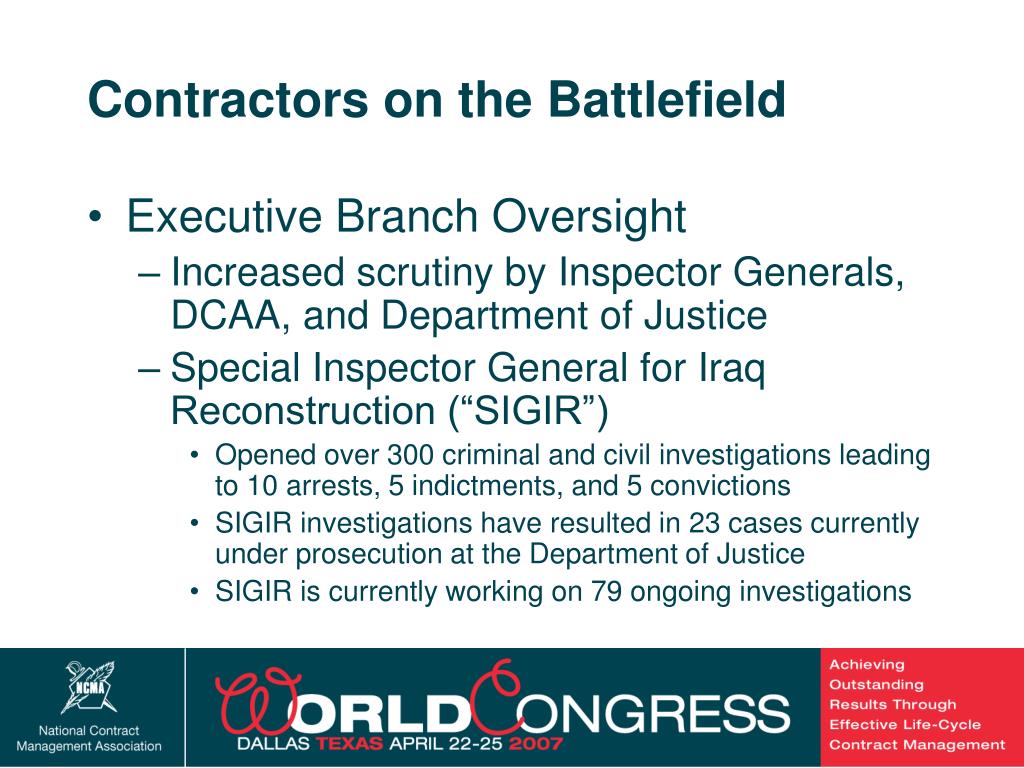 Contractors on the Battlefield

• Executive Branch Oversight
– Increased scrutiny by Inspector Generals, DCAA, and Department of Justice
– Special Inspector General for Iraq Reconstruction (“SIGIR”)
• Opened over 300 criminal and civil investigations leading to 10 arrests, 5 indictments, and 5 convictions
• SIGIR investigations have resulted in 23 cases currently under prosecution at the Department of Justice
• SIGIR is currently working on 79 ongoing investigations

NCMA
National Contract Management Association

WORLD CONGRESS
DALLAS TEXAS APRIL 22-25 2007

Achieving Outstanding Results Through Effective Life-Cycle Contract Management